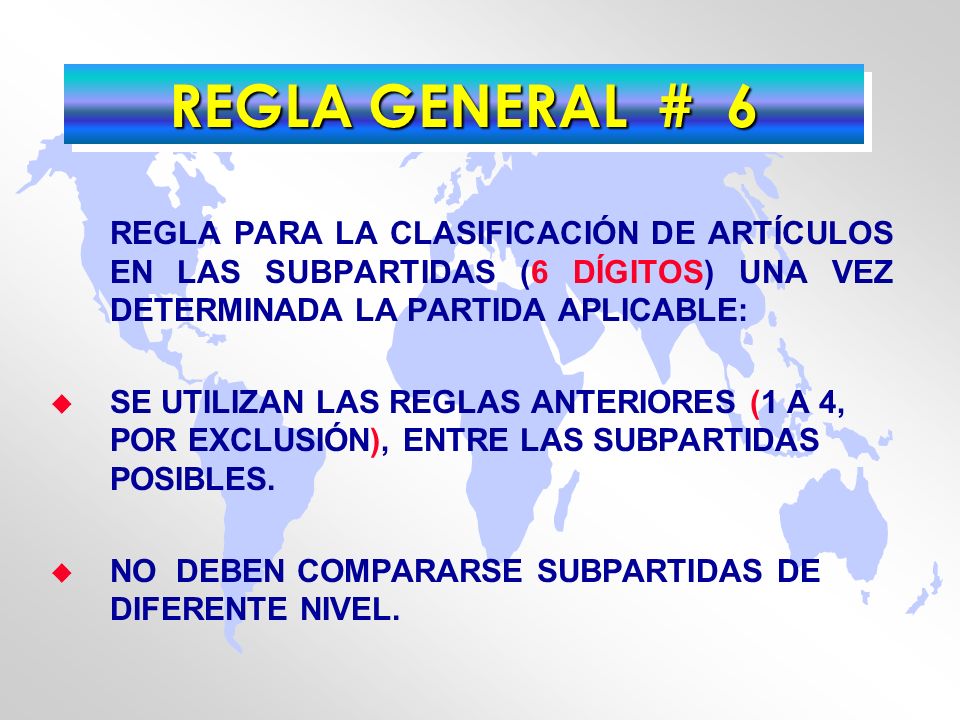 REGLA GENERAL # 6

REGLA PARA LA CLASIFICACIÓN DE ARTÍCULOS EN LAS SUBPARTIDAS (6 DÍGITOS) UNA VEZ DETERMINADA LA PARTIDA APLICABLE:

SE UTILIZAN LAS REGLAS ANTERIORES (1 A 4, POR EXCLUSIÓN), ENTRE LAS SUBPARTIDAS POSIBLES.

NO DEBEN COMPARARSE SUBPARTIDAS DE DIFERENTE NIVEL.